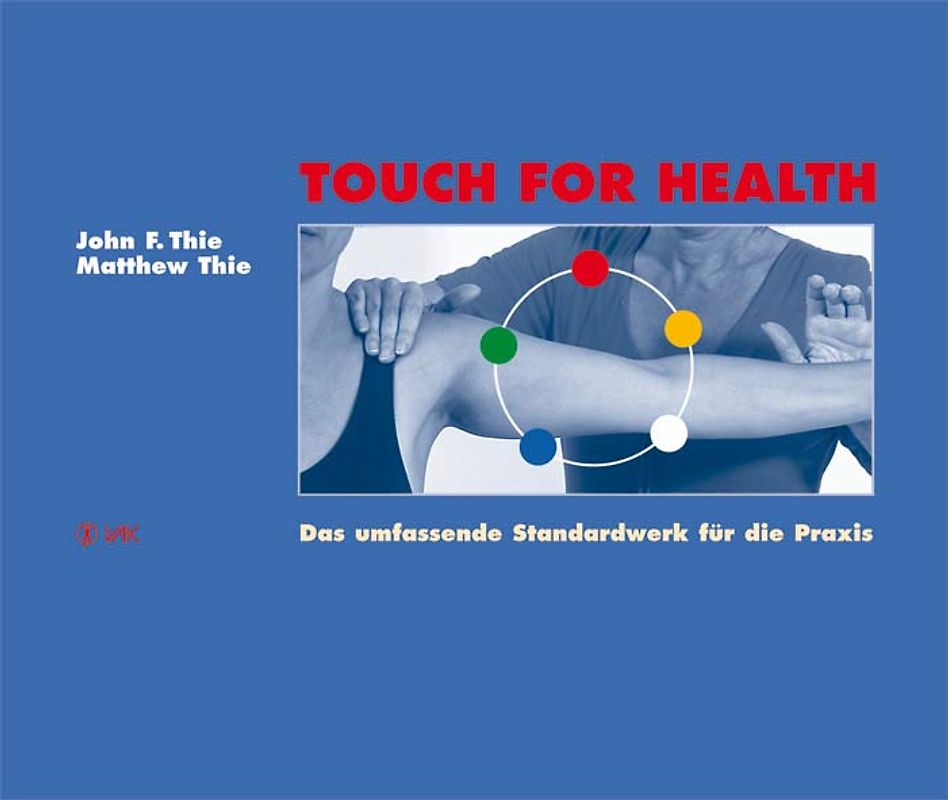 TOUCH FOR HEALTH

John F. Thie
Matthew Thie

VAK

Das umfassende Standardwerk für die Praxis